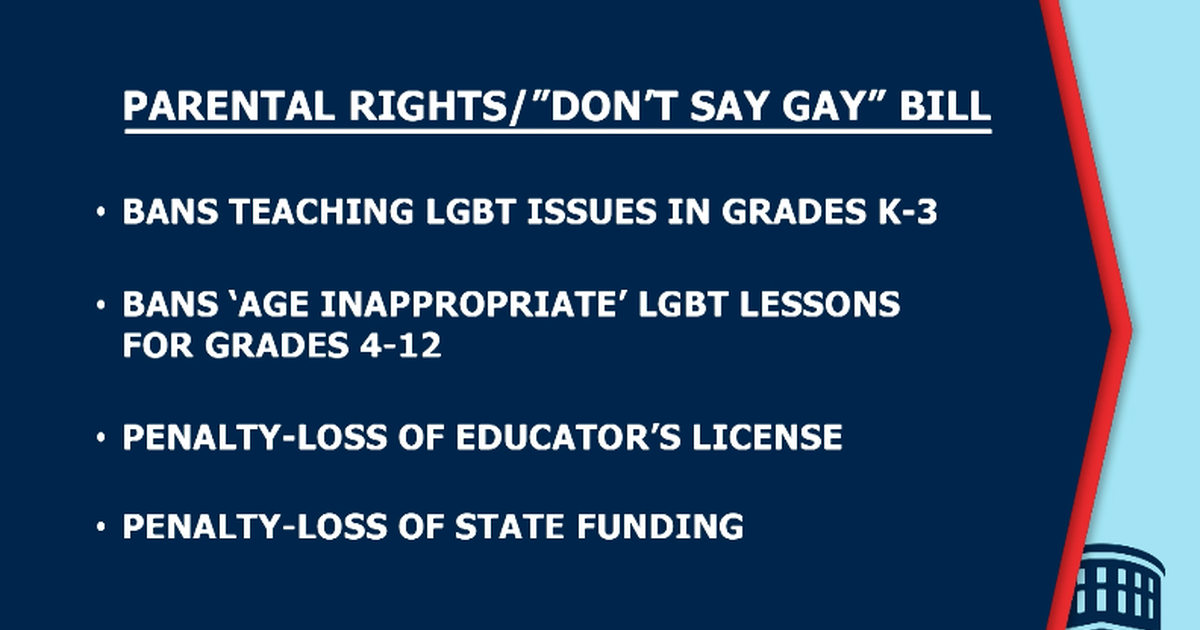 PARENTAL RIGHTS/"DON'T SAY GAY" BILL

• BANS TEACHING LGBT ISSUES IN GRADES K-3

• BANS 'AGE INAPPROPRIATE' LGBT LESSONS FOR GRADES 4-12

• PENALTY-LOSS OF EDUCATOR'S LICENSE

• PENALTY-LOSS OF STATE FUNDING